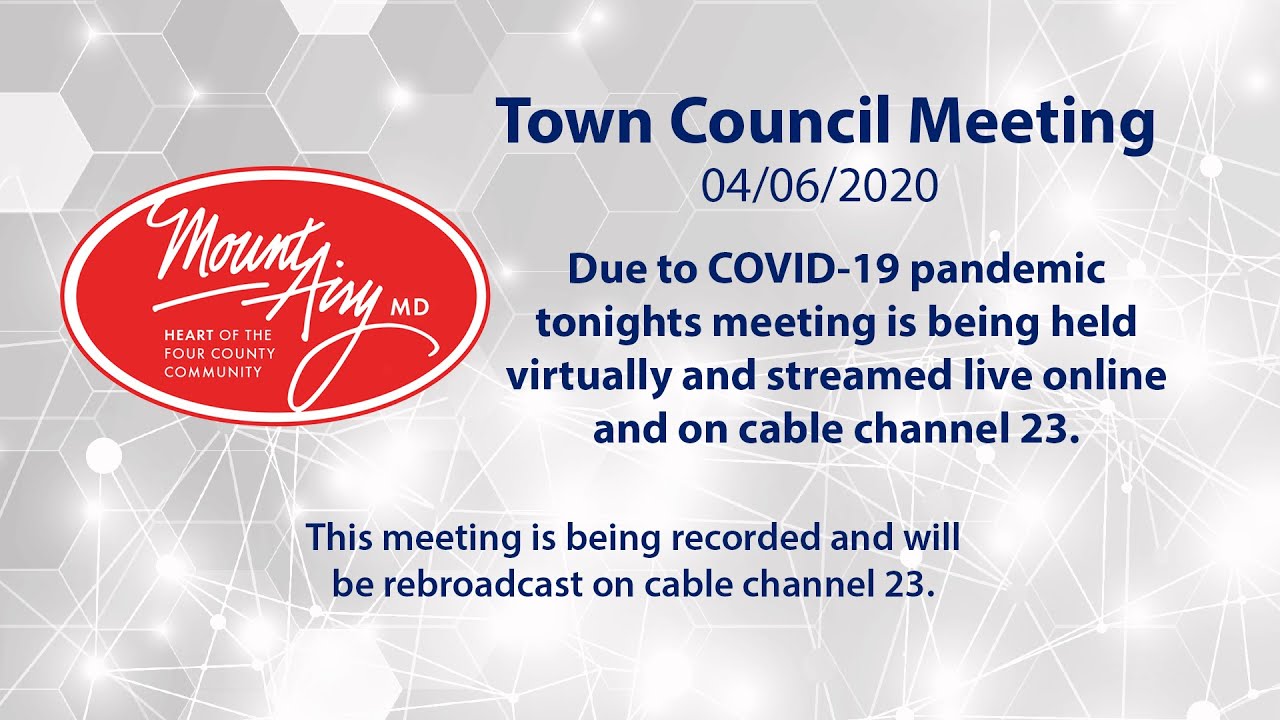 Mount Airy MD

HEART OF THE FOUR COUNTY COMMUNITY

Town Council Meeting

04/06/2020

Due to COVID-19 pandemic tonights meeting is being held virtually and streamed live online and on cable channel 23.

This meeting is being recorded and will be rebroadcast on cable channel 23.